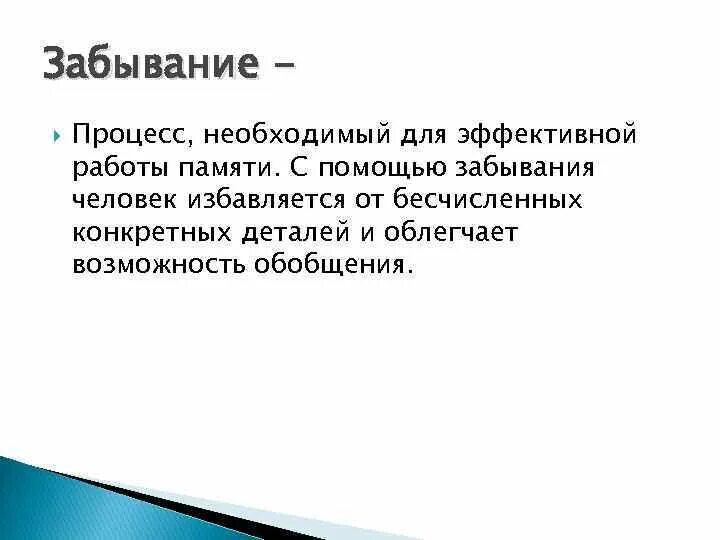 Забывание –

Процесс, необходимый для эффективной работы памяти. С помощью забывания человек избавляется от бесчисленных конкретных деталей и облегчает возможность обобщения.